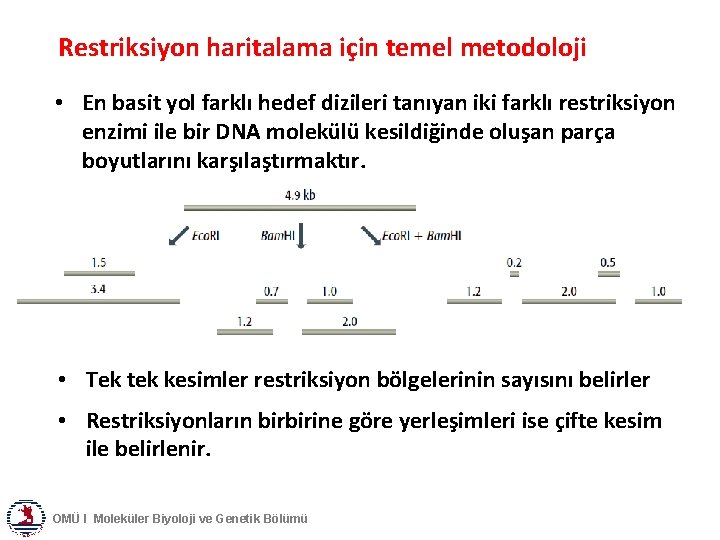 Restriksiyon haritalama için temel metodoloji

• En basit yol farklı hedef dizileri tanıyan iki farklı restriksiyon enzimi ile bir DNA molekülü kesildiğinde oluşan parça boyutlarını karşılaştırmaktır.

4.9 kb

EcoRI

BamHI

EcoRI + BamHI

1.5

3.4

0.7

1.0

1.2

2.0

0.2

0.5

1.2

2.0

1.0

• Tek tek kesimler restriksiyon bölgelerinin sayısını belirler

• Restriksiyonların birbirine göre yerleşimleri ise çifte kesim ile belirlenir.

OMÜ I Moleküler Biyoloji ve Genetik Bölümü